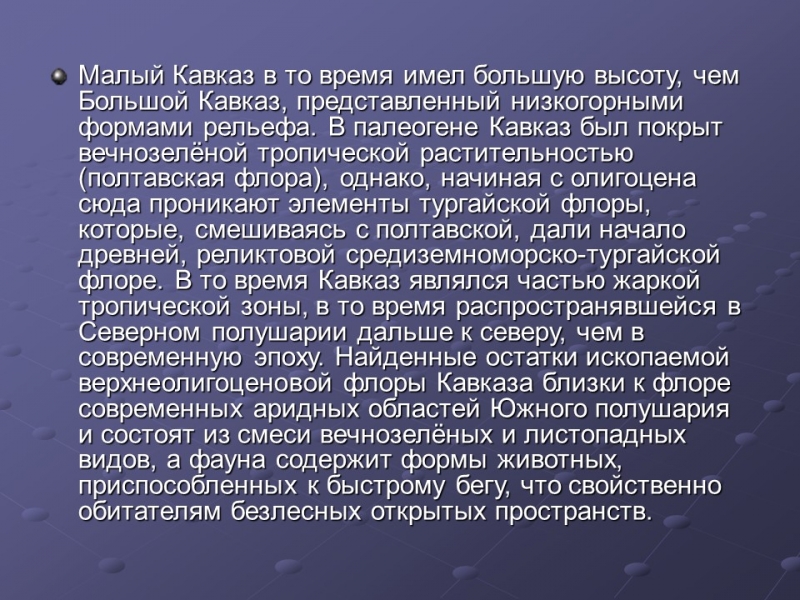 Малый Кавказ в то время имел большую высоту, чем Большой Кавказ, представленный низкогорными формами рельефа. В палеогене Кавказ был покрыт вечнозелёной тропической растительностью (полтавская флора), однако, начиная с олигоцена сюда проникают элементы тургайской флоры, которые, смешиваясь с полтавской, дали начало древней, реликтовой средиземноморско-тургайской флоре. В то время Кавказ являлся частью жаркой тропической зоны, в то время распространявшейся в Северном полушарии дальше к северу, чем в современную эпоху. Найденные остатки ископаемой верхнеолигоценовой флоры Кавказа близки к флоре современных аридных областей Южного полушария и состоят из смеси вечнозелёных и листопадных видов, а фауна содержит формы животных, приспособленных к быстрому бегу, что свойственно обитателям безлесных открытых пространств.